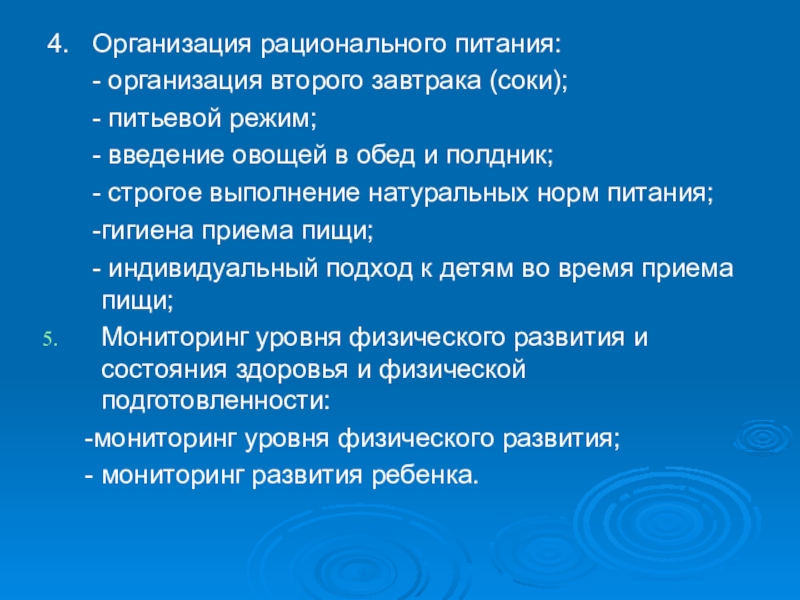 4. Организация рационального питания:

- организация второго завтрака (соки);

- питьевой режим;

- введение овощей в обед и полдник;

- строгое выполнение натуральных норм питания;

-гигиена приема пищи;

- индивидуальный подход к детям во время приема пищи;

5. Мониторинг уровня физического развития и состояния здоровья и физической подготовленности:

-мониторинг уровня физического развития;

- мониторинг развития ребенка.